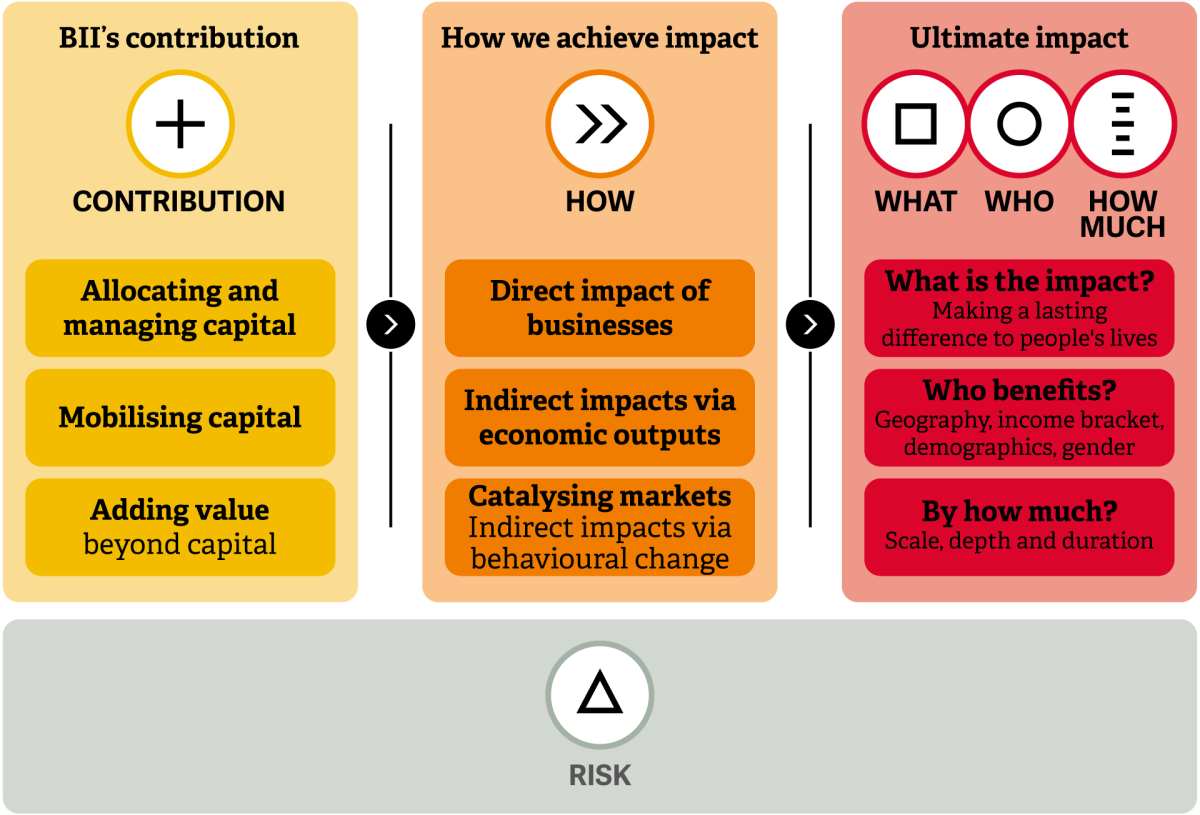 BII's contribution

CONTRIBUTION

Allocating and managing capital

Mobilising capital

Adding value beyond capital

How we achieve impact

HOW

Direct impact of businesses

Indirect impacts via economic outputs

Catalysing markets
Indirect impacts via behavioural change

Ultimate impact

WHAT WHO HOW MUCH

What is the impact?
Making a lasting difference to people's lives

Who benefits?
Geography, income bracket, demographics, gender

By how much?
Scale, depth and duration

RISK